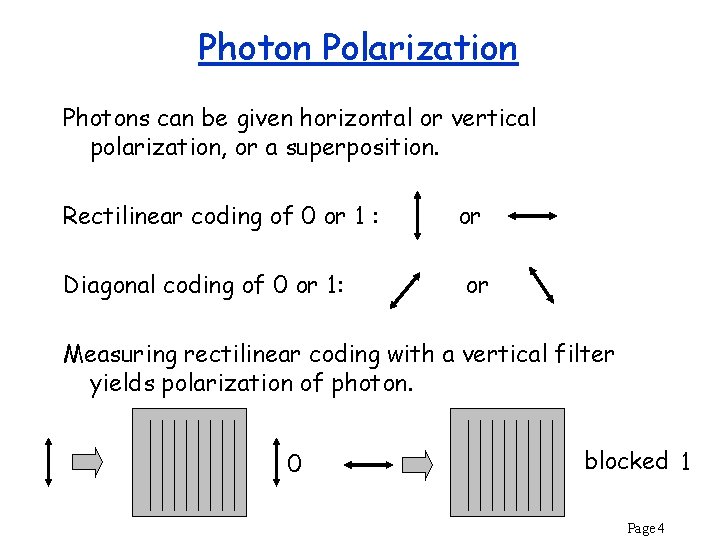 Photon Polarization

Photons can be given horizontal or vertical polarization, or a superposition.

Rectilinear coding of 0 or 1 : or

Diagonal coding of 0 or 1: or

Measuring rectilinear coding with a vertical filter yields polarization of photon.

0

blocked 1

Page 4